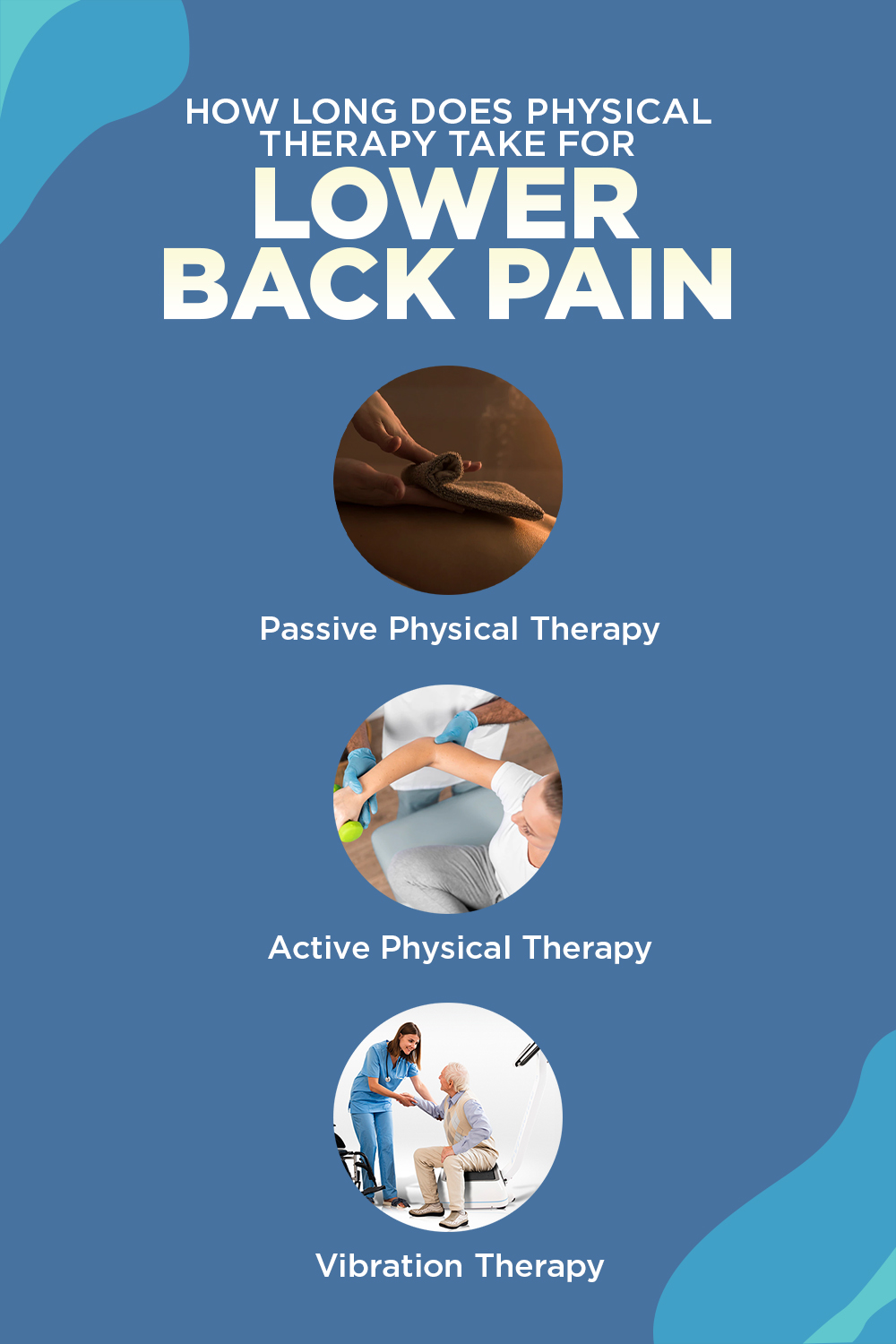 HOW LONG DOES PHYSICAL THERAPY TAKE FOR
LOWER BACK PAIN

Passive Physical Therapy

Active Physical Therapy

Vibration Therapy